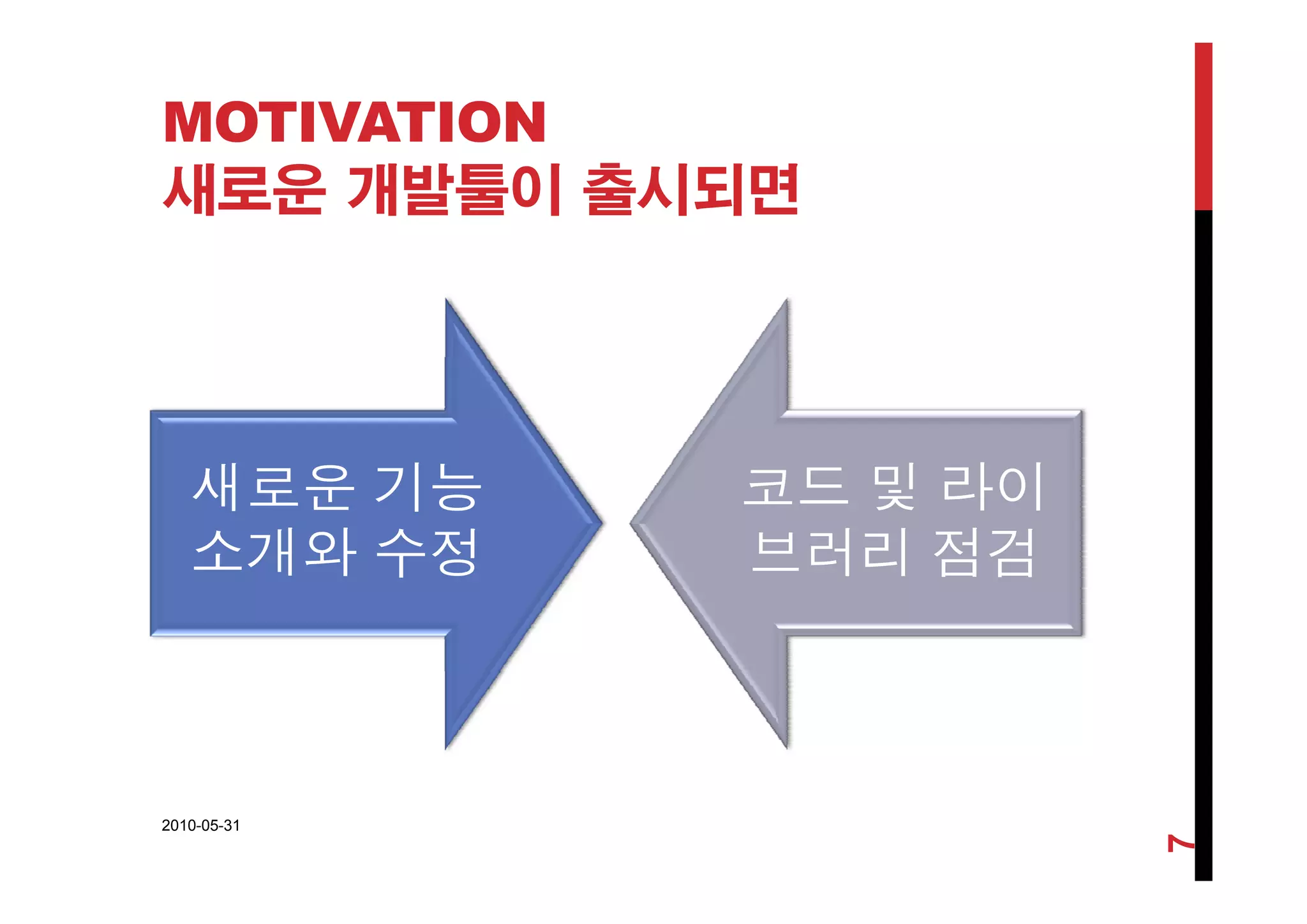 MOTIVATION
새로운 개발툴이 출시되면

새로운 기능 소개와 수정

코드 및 라이브러리 점검

2010-05-31

7